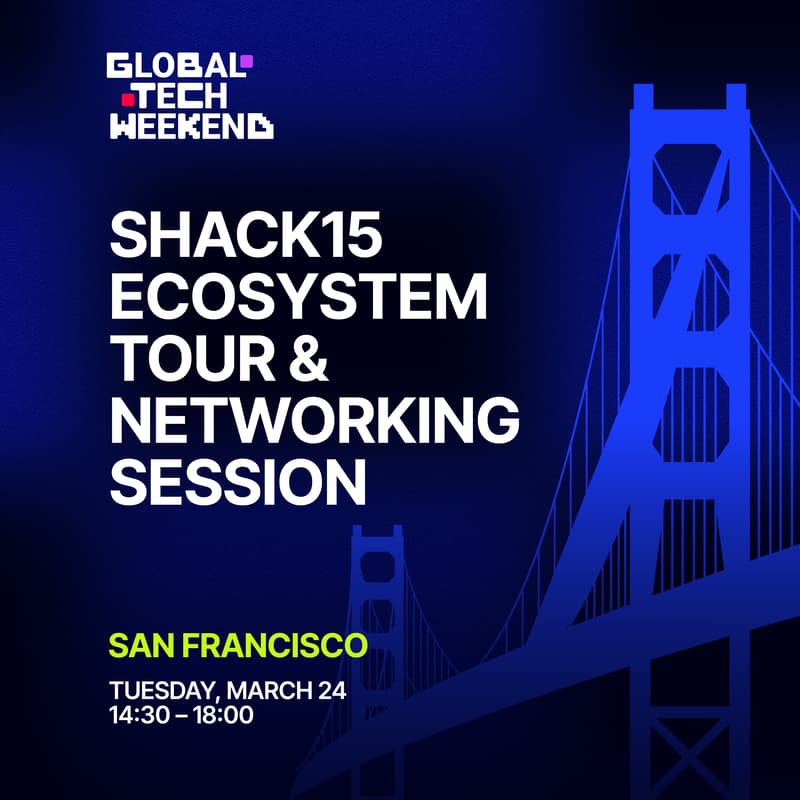 GLOBAL TECH WEEKEND

SHACK15 ECOSYSTEM TOUR & NETWORKING SESSION

SAN FRANCISCO

TUESDAY, MARCH 24
14:30 – 18:00